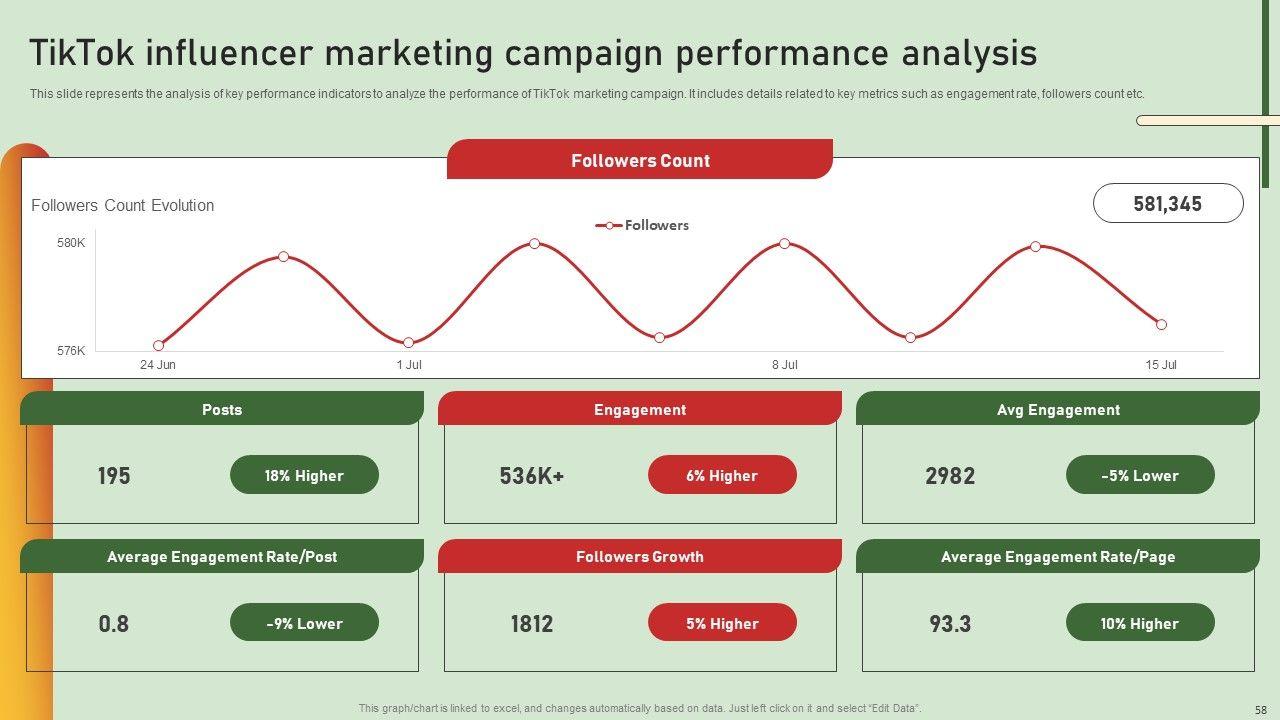 TikTok influencer marketing campaign performance analysis

This slide represents the analysis of key performance indicators to analyze the performance of TikTok marketing campaign. It includes details related to key metrics such as engagement rate, followers count etc.

Followers Count

Followers Count Evolution

581,345

Followers

580K

576K

24 Jun

1 Jul

8 Jul

15 Jul

Posts

195

18% Higher

Engagement

536K+

6% Higher

Avg Engagement

2982

-5% Lower

Average Engagement Rate/Post

0.8

-9% Lower

Followers Growth

1812

5% Higher

Average Engagement Rate/Page

93.3

10% Higher

This graph/chart is linked to excel, and changes automatically based on data. Just left click on it and select "Edit Data".

58